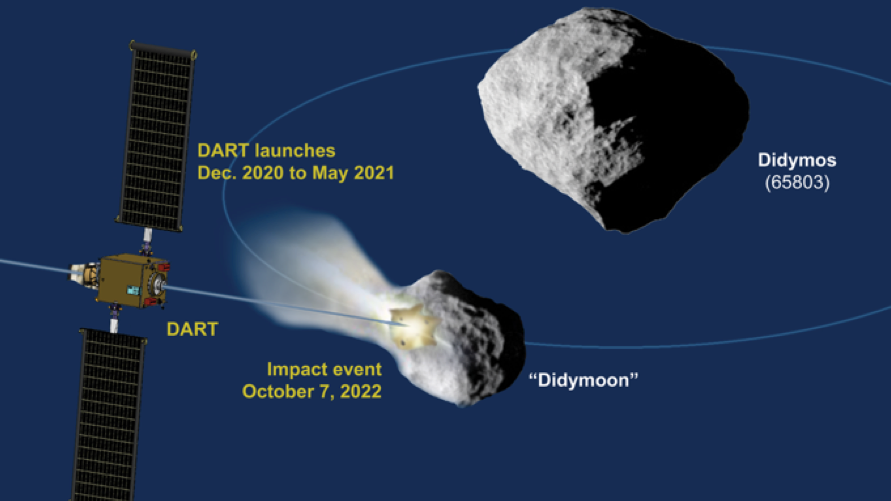 DART launches
Dec. 2020 to May 2021

Didymos
(65803)

DART

Impact event
October 7, 2022

“Didymoon”